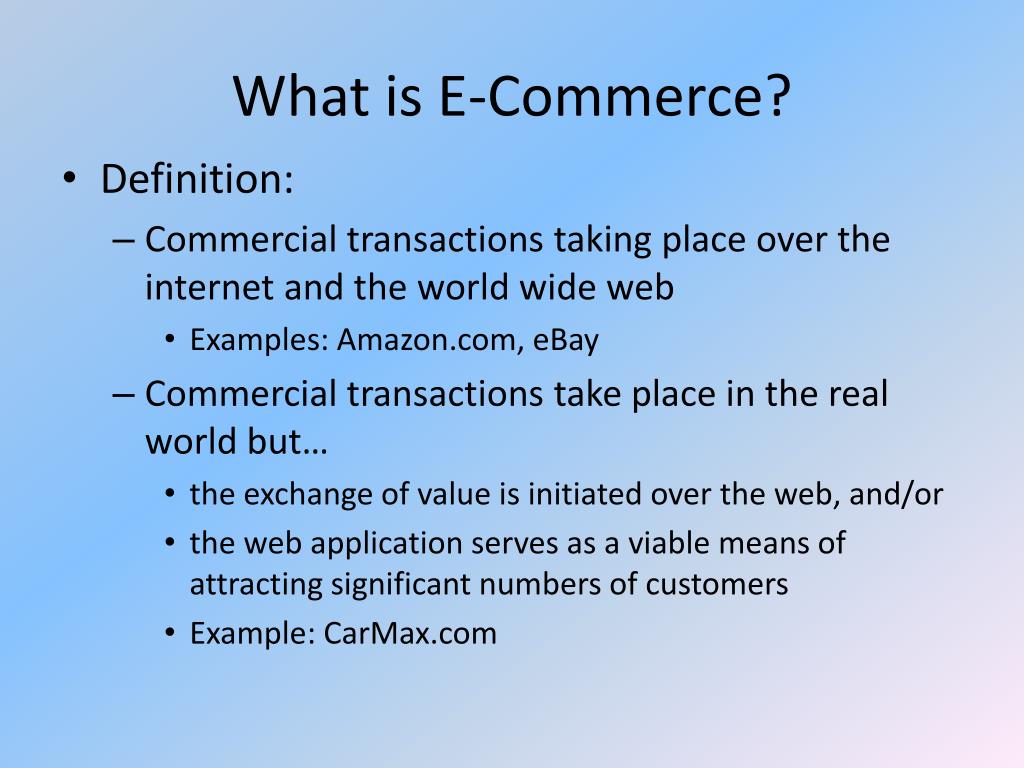 What is E-Commerce?

• Definition:
– Commercial transactions taking place over the internet and the world wide web
• Examples: Amazon.com, eBay
– Commercial transactions take place in the real world but…
• the exchange of value is initiated over the web, and/or
• the web application serves as a viable means of attracting significant numbers of customers
• Example: CarMax.com